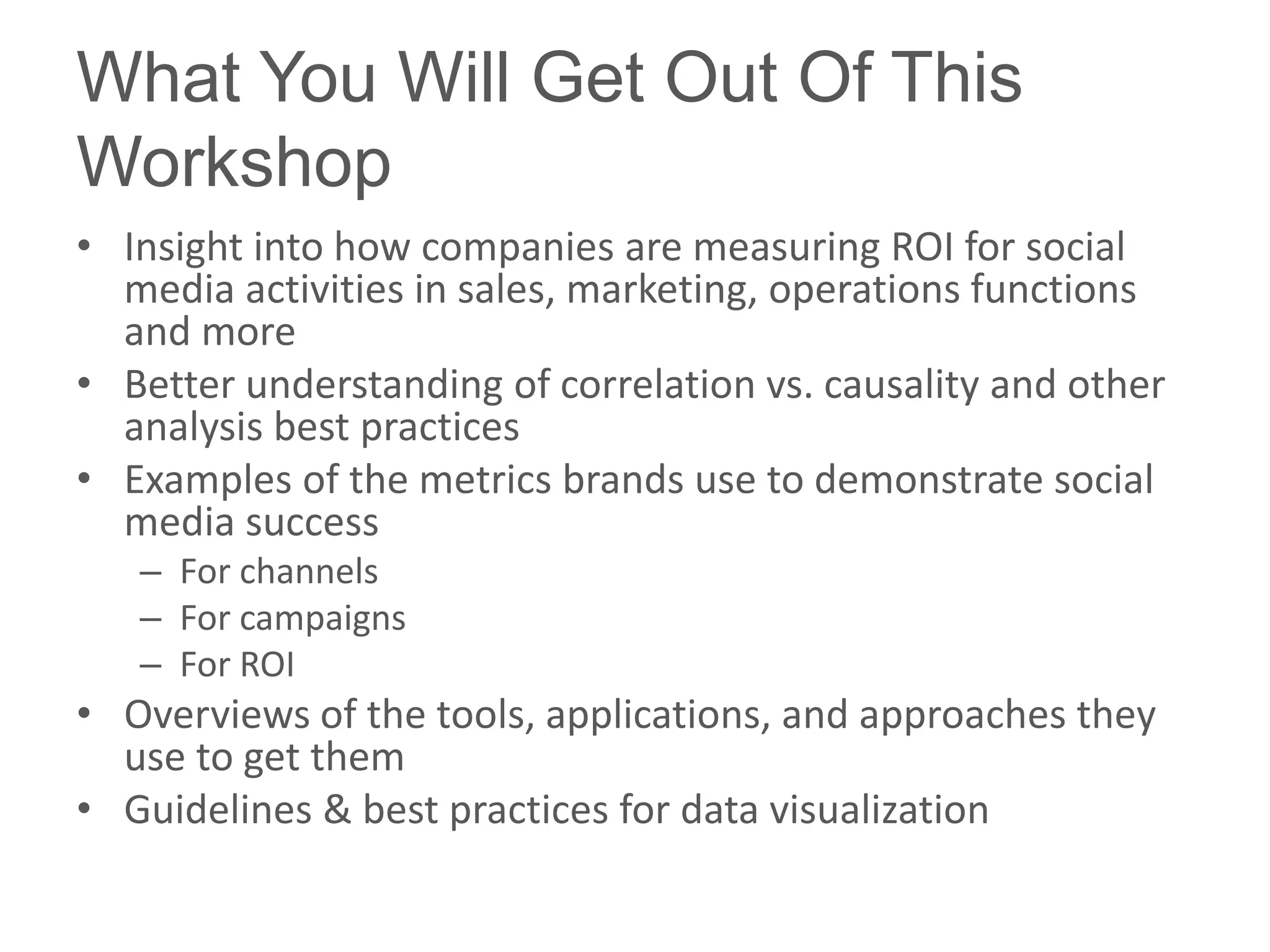 What You Will Get Out Of This Workshop

• Insight into how companies are measuring ROI for social media activities in sales, marketing, operations functions and more
• Better understanding of correlation vs. causality and other analysis best practices
• Examples of the metrics brands use to demonstrate social media success
  – For channels
  – For campaigns
  – For ROI
• Overviews of the tools, applications, and approaches they use to get them
• Guidelines & best practices for data visualization